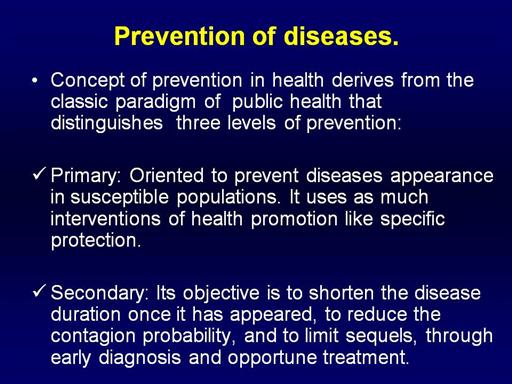 Prevention of diseases.

• Concept of prevention in health derives from the classic paradigm of public health that distinguishes three levels of prevention:

✓ Primary: Oriented to prevent diseases appearance in susceptible populations. It uses as much interventions of health promotion like specific protection.

✓ Secondary: Its objective is to shorten the disease duration once it has appeared, to reduce the contagion probability, and to limit sequels, through early diagnosis and opportune treatment.